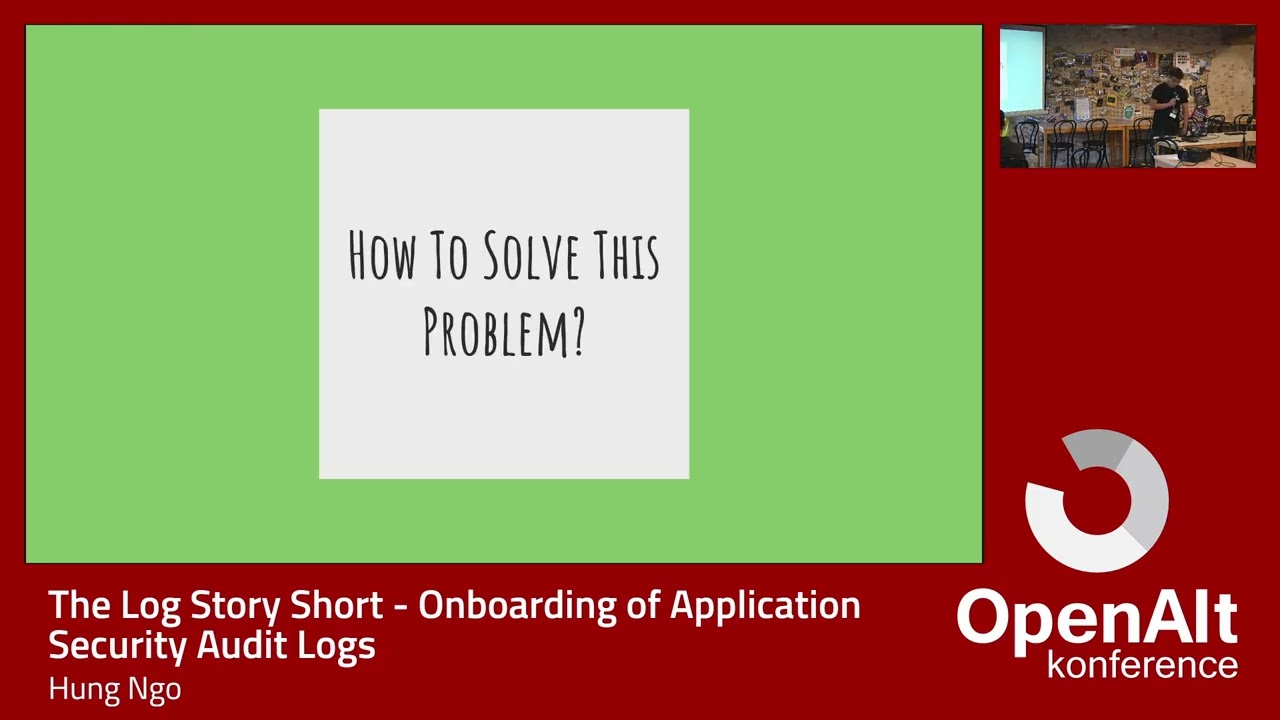 How To Solve This Problem?

The Log Story Short - Onboarding of Application Security Audit Logs
Hung Ngo

OpenAlt
konference